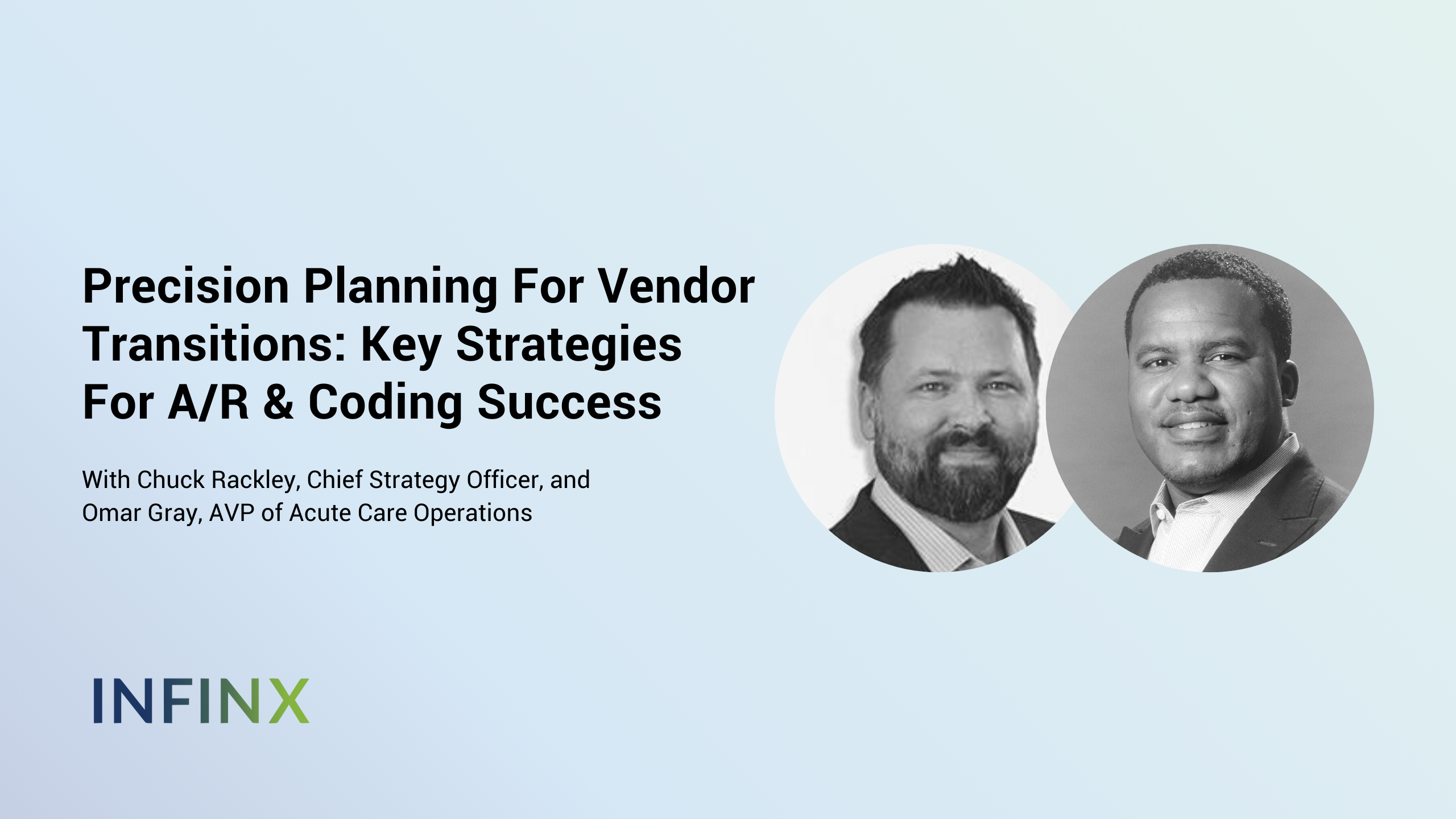 Precision Planning For Vendor Transitions: Key Strategies For A/R & Coding Success

With Chuck Rackley, Chief Strategy Officer, and Omar Gray, AVP of Acute Care Operations

INFINX